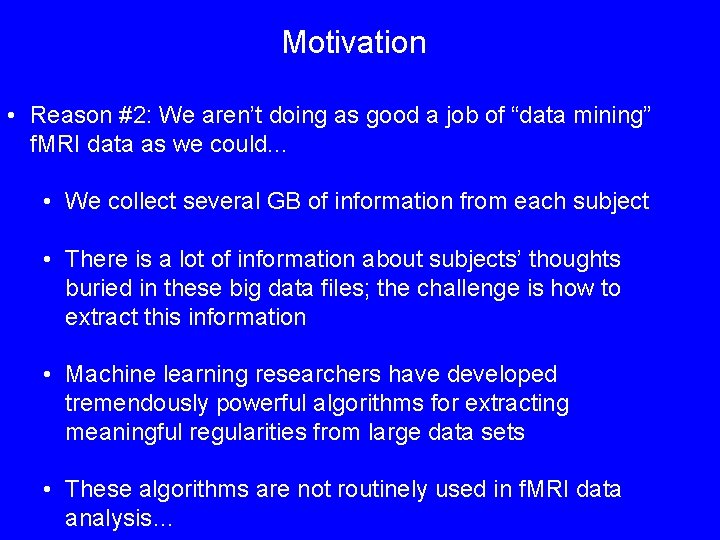 Motivation

• Reason #2: We aren't doing as good a job of "data mining" fMRI data as we could…

• We collect several GB of information from each subject

• There is a lot of information about subjects' thoughts buried in these big data files; the challenge is how to extract this information

• Machine learning researchers have developed tremendously powerful algorithms for extracting meaningful regularities from large data sets

• These algorithms are not routinely used in fMRI data analysis…